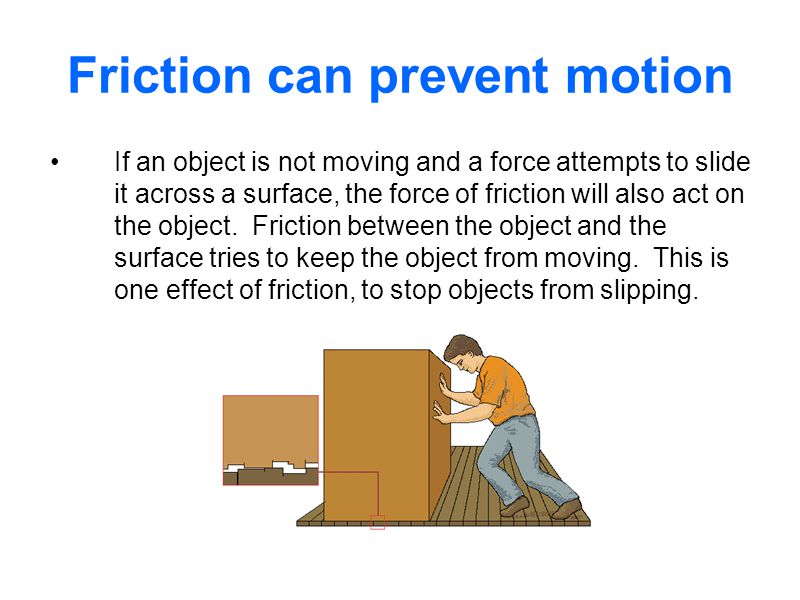 Friction can prevent motion

• If an object is not moving and a force attempts to slide it across a surface, the force of friction will also act on the object. Friction between the object and the surface tries to keep the object from moving. This is one effect of friction, to stop objects from slipping.